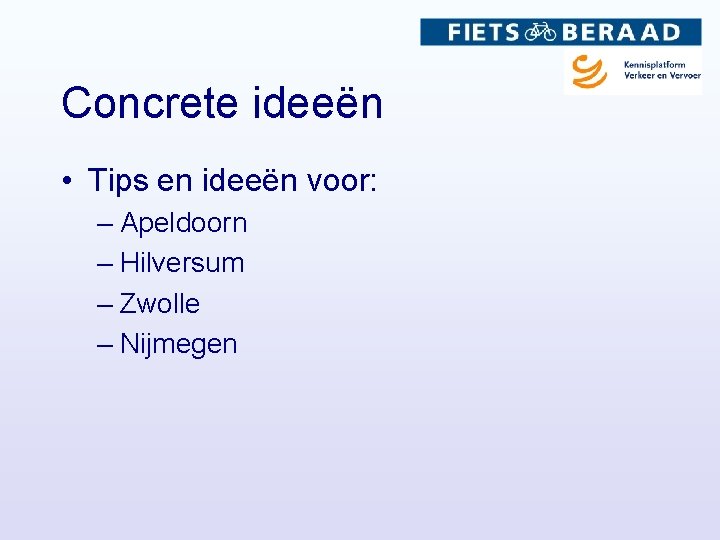 FIETS BERAAD

Kennisplatform Verkeer en Vervoer

Concrete ideeën

• Tips en ideeën voor:
– Apeldoorn
– Hilversum
– Zwolle
– Nijmegen